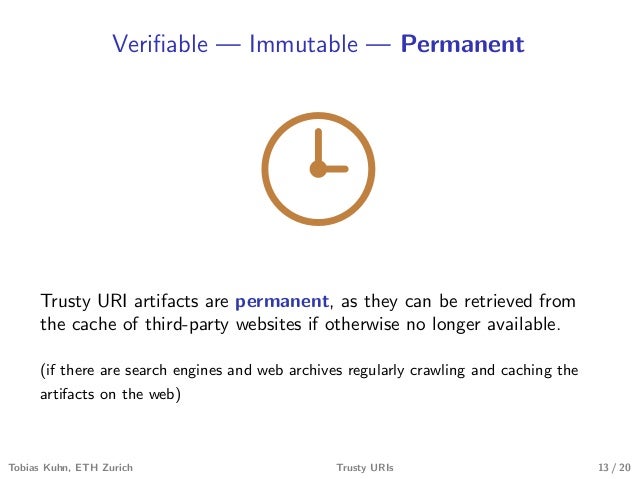 Verifiable — Immutable — Permanent

Trusty URI artifacts are permanent, as they can be retrieved from the cache of third-party websites if otherwise no longer available.

(if there are search engines and web archives regularly crawling and caching the artifacts on the web)

Tobias Kuhn, ETH Zurich Trusty URIs 13 / 20